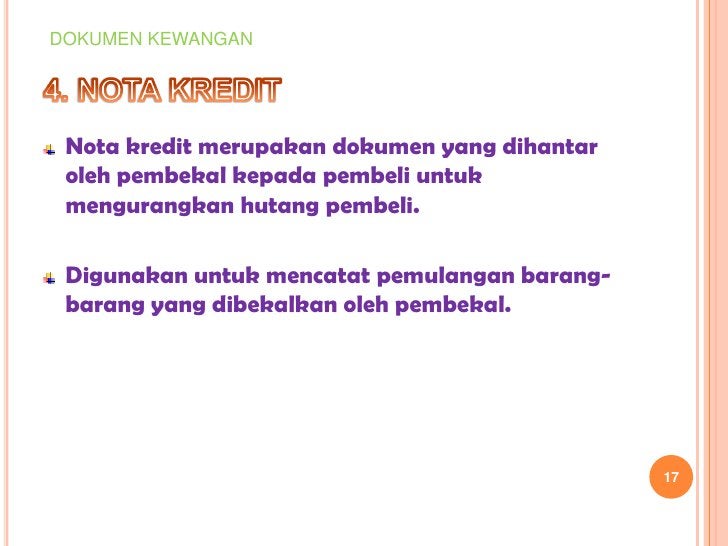 DOKUMEN KEWANGAN

4. NOTA KREDIT

Nota kredit merupakan dokumen yang dihantar oleh pembekal kepada pembeli untuk mengurangkan hutang pembeli.

Digunakan untuk mencatat pemulangan barang-barang yang dibekalkan oleh pembekal.

17